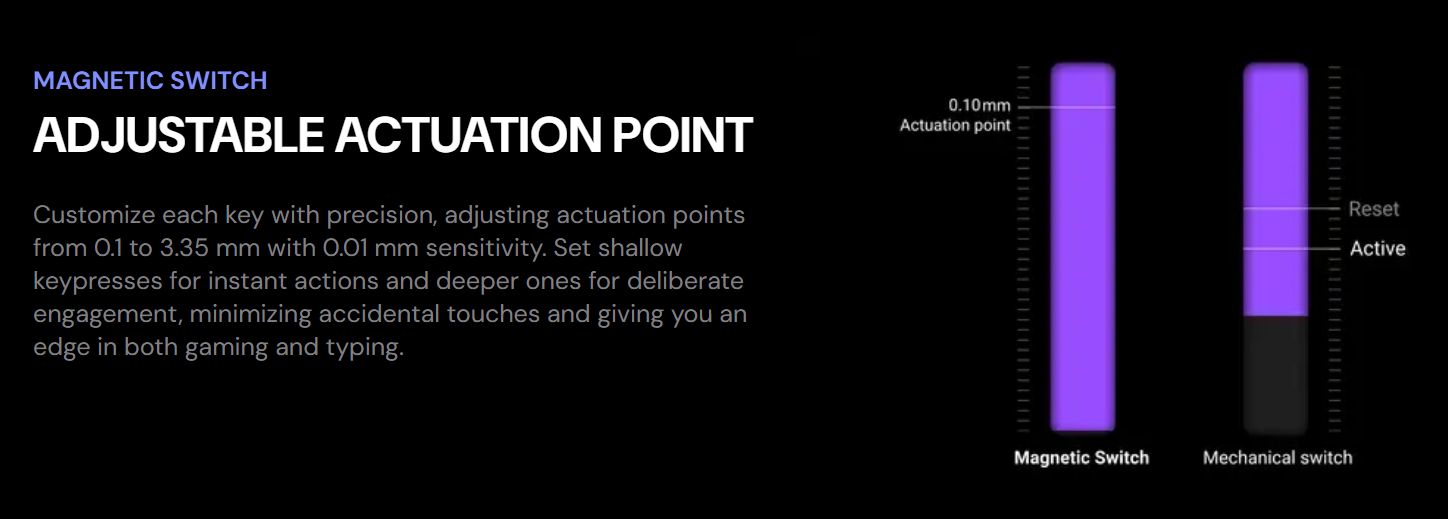 MAGNETIC SWITCH

ADJUSTABLE ACTUATION POINT

Customize each key with precision, adjusting actuation points from 0.1 to 3.35 mm with 0.01 mm sensitivity. Set shallow keypresses for instant actions and deeper ones for deliberate engagement, minimizing accidental touches and giving you an edge in both gaming and typing.

0.10mm
Actuation point

Reset

Active

Magnetic Switch

Mechanical switch